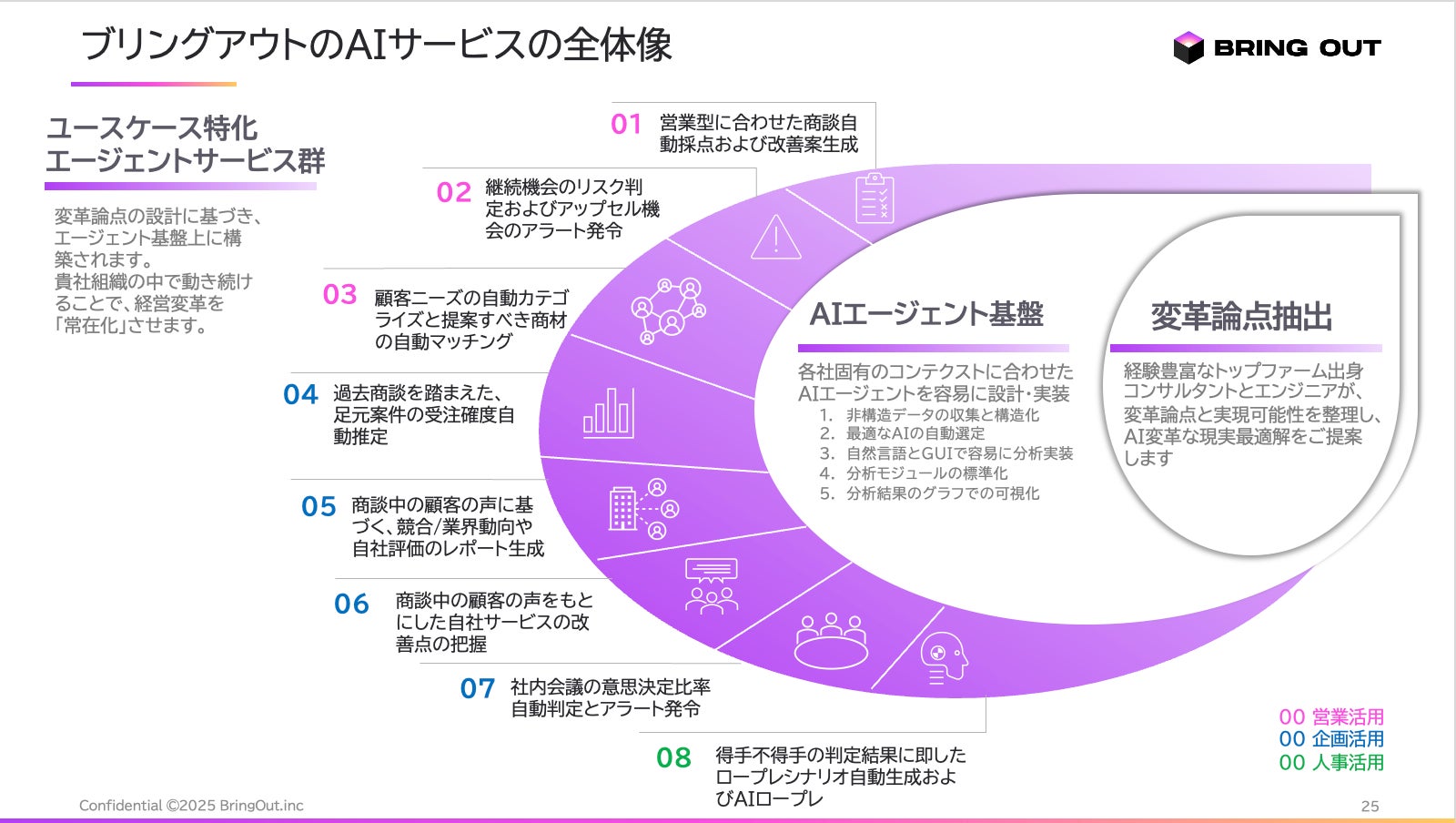 ブリングアウトのAIサービスの全体像

BRING OUT

ユースケース特化
エージェントサービス群

変革論点の設計に基づき、エージェント基盤上に構築されます。
貴社組織の中で動き続けることで、経営変革を「常在化」させます。

01 営業型に合わせた商談自動採点および改善案生成

02 継続機会のリスク判定およびアップセル機会のアラート発令

03 顧客ニーズの自動カテゴライズと提案すべき商材の自動マッチング

04 過去商談を踏まえた、足元案件の受注確度自動推定

05 商談中の顧客の声に基づく、競合/業界動向や自社評価のレポート生成

06 商談中の顧客の声をもとにした自社サービスの改善点の把握

07 社内会議の意思決定比率自動判定とアラート発令

08 得手不得手の判定結果に即したロープレシナリオ自動生成およびAIロープレ

AIエージェント基盤

各社固有のコンテクストに合わせたAIエージェントを容易に設計・実装
1. 非構造データの収集と構造化
2. 最適なAIの自動選定
3. 自然言語とGUIで容易に分析実装
4. 分析モジュールの標準化
5. 分析結果のグラフでの可視化

変革論点抽出

経験豊富なトップファーム出身コンサルタントとエンジニアが、変革論点と実現可能性を整理し、AI変革な現実最適解をご提案します

00 営業活用
00 企画活用
00 人事活用

Confidential ©2025 BringOut.inc

25